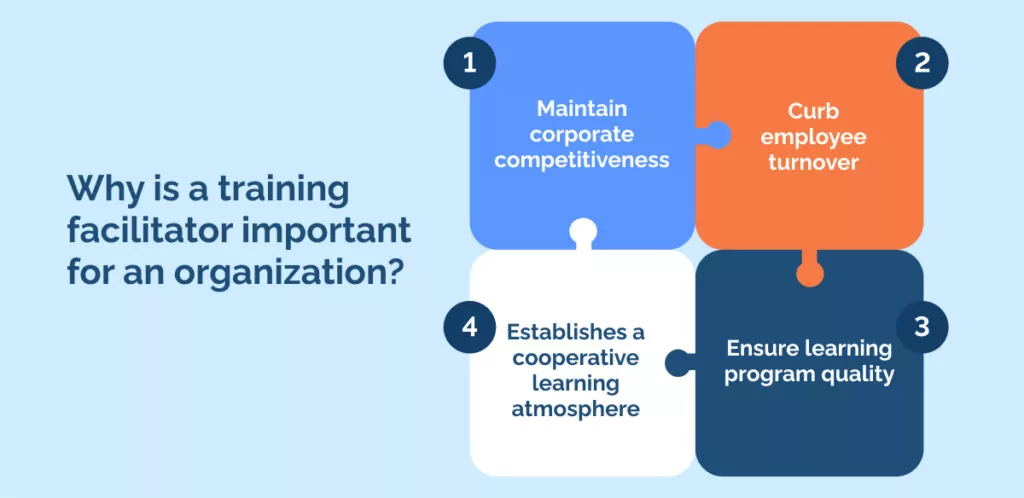 Why is a training facilitator important for an organization?

1
Maintain corporate competitiveness

2
Curb employee turnover

3
Ensure learning program quality

4
Establishes a cooperative learning atmosphere